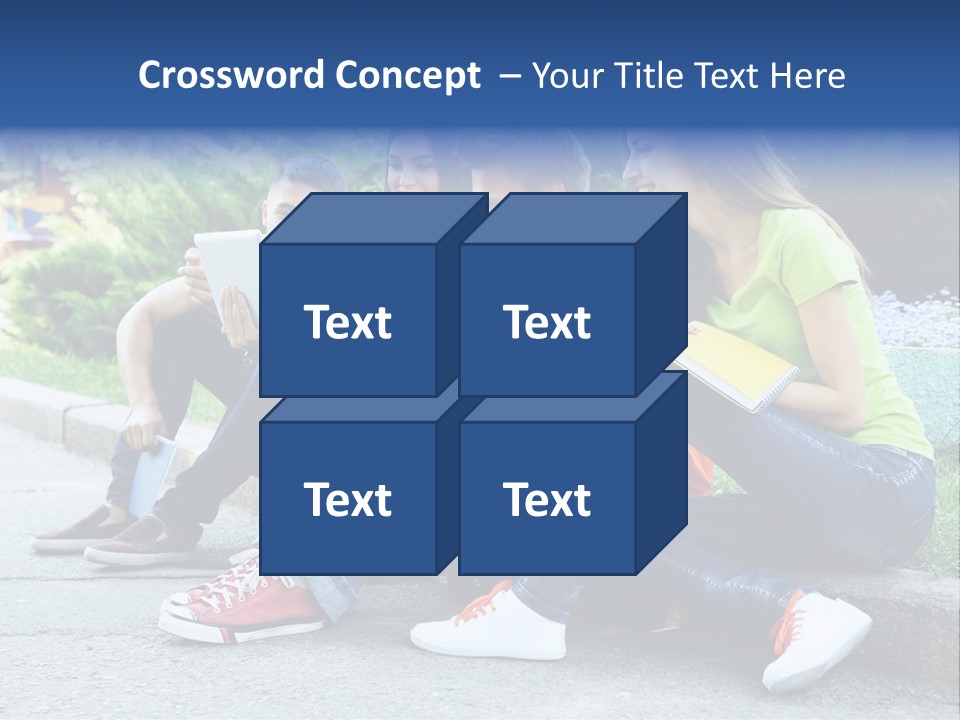 Crossword Concept – Your Title Text Here

Text

Text

Text

Text